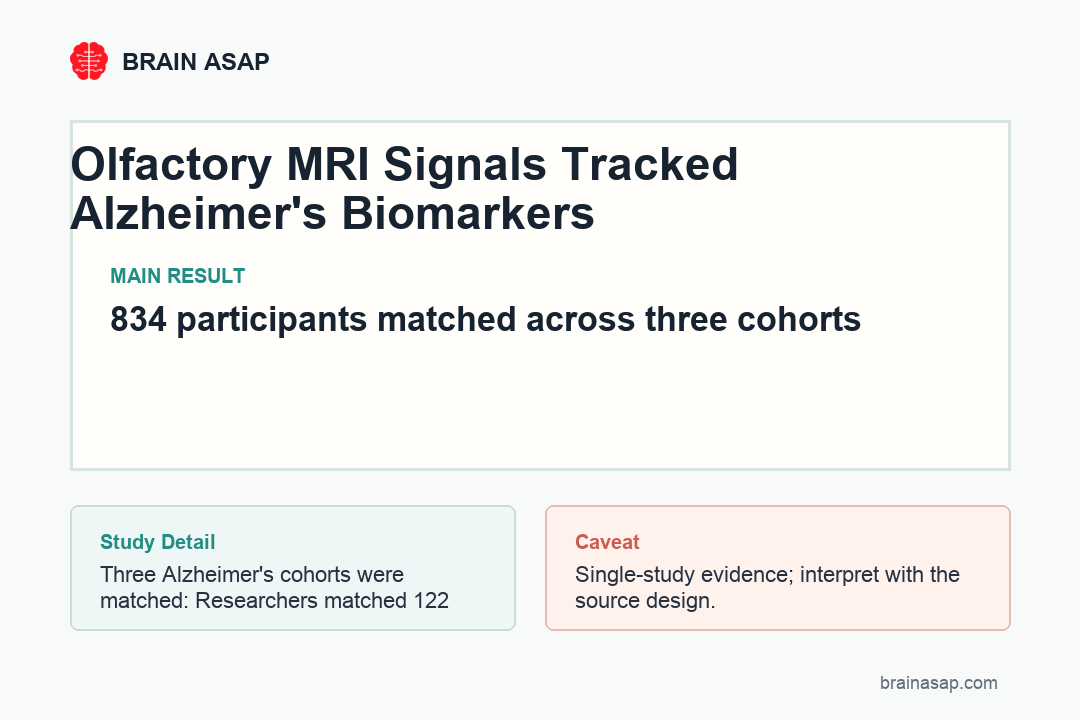 BRAIN ASAP

Olfactory MRI Signals Tracked Alzheimer's Biomarkers

MAIN RESULT

834 participants matched across three cohorts

Study Detail

Three Alzheimer's cohorts were matched: Researchers matched 122

Caveat

Single-study evidence; interpret with the source design.

brainasap.com